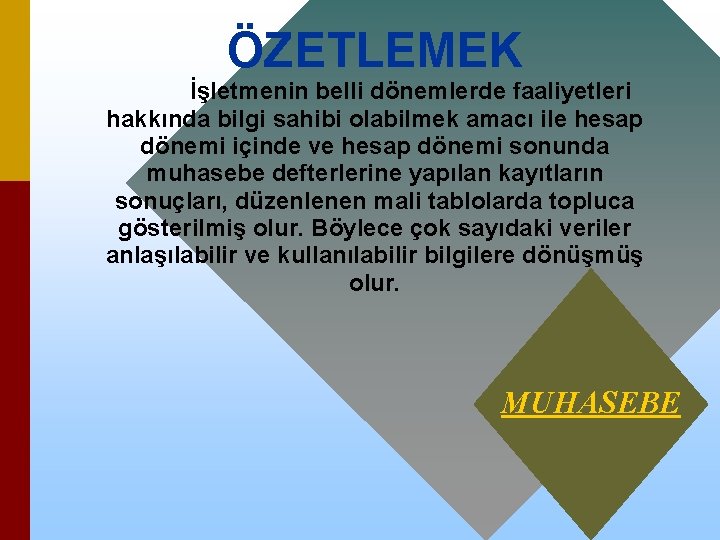 ÖZETLEMEK

İşletmenin belli dönemlerde faaliyetleri hakkında bilgi sahibi olabilmek amacı ile hesap dönemi içinde ve hesap dönemi sonunda muhasebe defterlerine yapılan kayıtların sonuçları, düzenlenen mali tablolarda topluca gösterilmiş olur. Böylece çok sayıdaki veriler anlaşılabilir ve kullanılabilir bilgilere dönüşmüş olur.

MUHASEBE